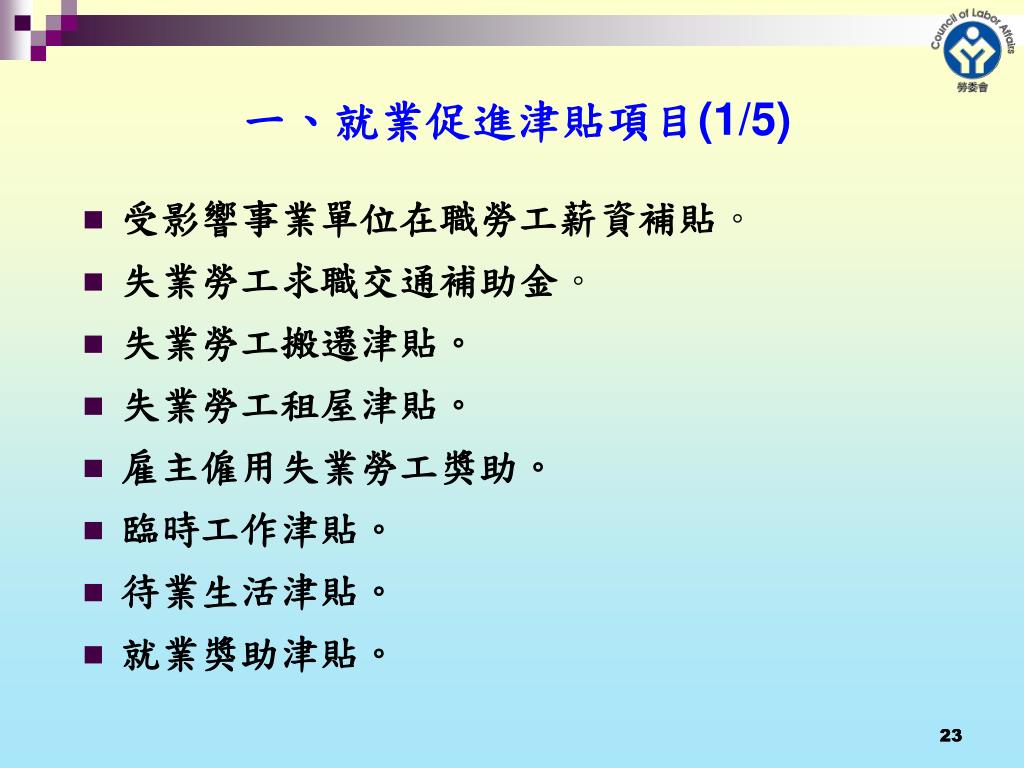 Council of Labor Affairs
勞委會

一、就業促進津貼項目(1/5)

■ 受影響事業單位在職勞工薪資補貼。
■ 失業勞工求職交通補助金。
■ 失業勞工搬遷津貼。
■ 失業勞工租屋津貼。
■ 雇主僱用失業勞工獎助。
■ 臨時工作津貼。
■ 待業生活津貼。
■ 就業獎助津貼。

23